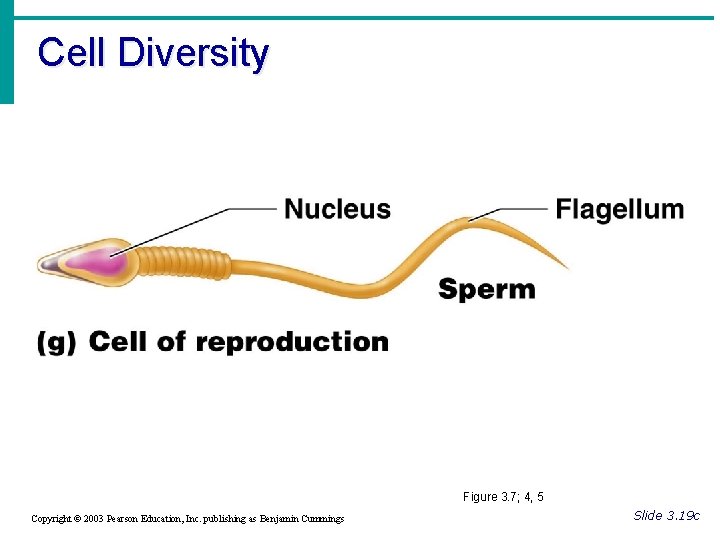 Cell Diversity

Nucleus

Flagellum

Sperm

(g) Cell of reproduction

Figure 3.7; 4, 5

Copyright © 2003 Pearson Education, Inc. publishing as Benjamin Cummings

Slide 3.19c